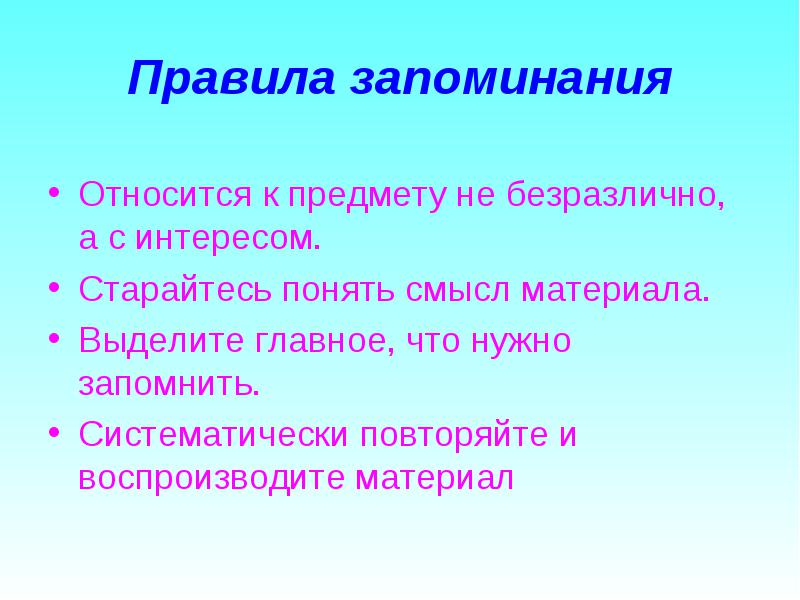 Правила запоминания

• Относится к предмету не безразлично, а с интересом.
• Старайтесь понять смысл материала.
• Выделите главное, что нужно запомнить.
• Систематически повторяйте и воспроизводите материал